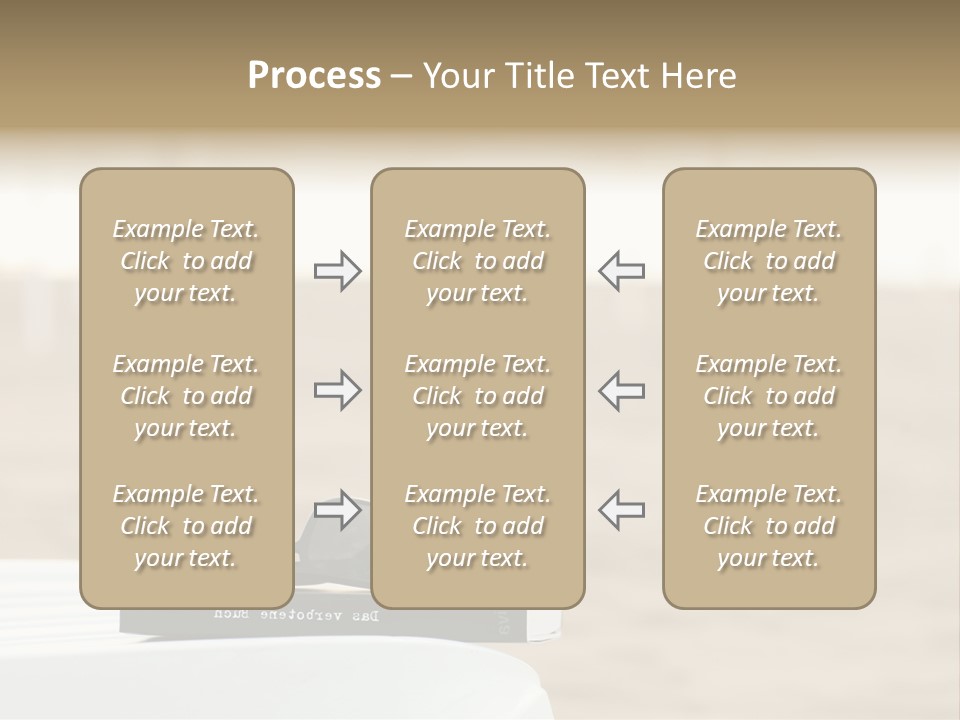 Process – Your Title Text Here

Example Text. Click to add your text.

Example Text. Click to add your text.

Example Text. Click to add your text.

Example Text. Click to add your text.

Example Text. Click to add your text.

Example Text. Click to add your text.

Example Text. Click to add your text.

Example Text. Click to add your text.

Example Text. Click to add your text.

Das verbotene Buch